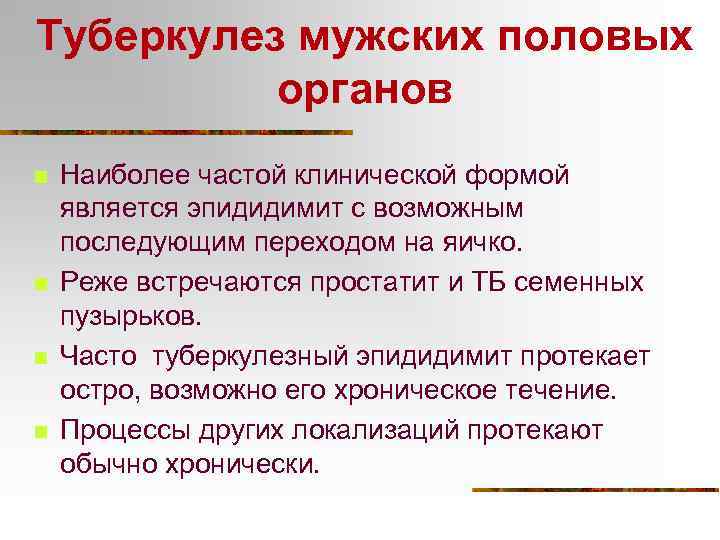 Туберкулез мужских половых органов

Наиболее частой клинической формой является эпидидимит с возможным последующим переходом на яичко.

Реже встречаются простатит и ТБ семенных пузырьков.

Часто туберкулезный эпидидимит протекает остро, возможно его хроническое течение.

Процессы других локализаций протекают обычно хронически.